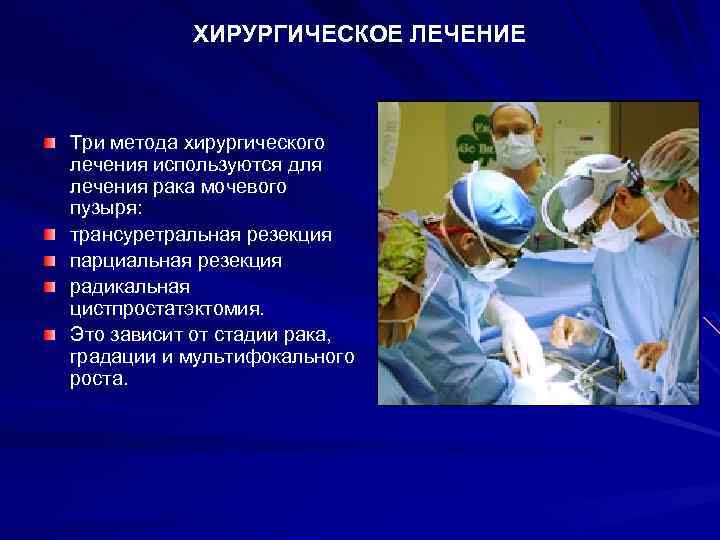 ХИРУРГИЧЕСКОЕ ЛЕЧЕНИЕ

Три метода хирургического лечения используются для лечения рака мочевого пузыря:

трансуретральная резекция

парциальная резекция

радикальная цистпростатэктомия.

Это зависит от стадии рака, градации и мультифокального роста.